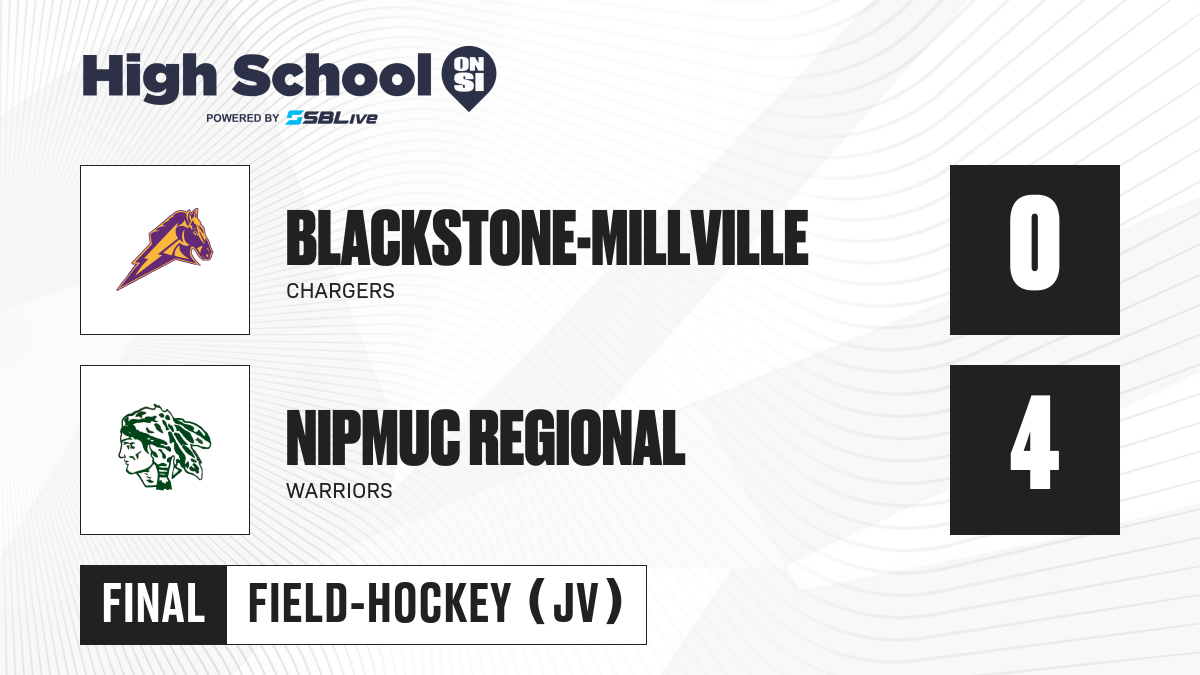 High School ON SI
POWERED BY SBLive

BLACKSTONE-MILLVILLE
CHARGERS
0

NIPMUC REGIONAL
WARRIORS
4

FINAL FIELD-HOCKEY (JV)